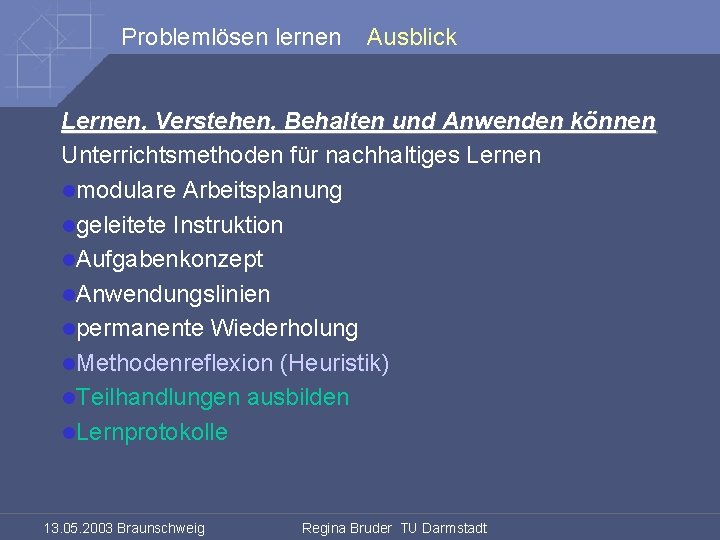 Problemlösen lernen Ausblick

Lernen, Verstehen, Behalten und Anwenden können

Unterrichtsmethoden für nachhaltiges Lernen

- modulare Arbeitsplanung
- geleitete Instruktion
- Aufgabenkonzept
- Anwendungslinien
- permanente Wiederholung
- Methodenreflexion (Heuristik)
- Teilhandlungen ausbilden
- Lernprotokolle

13.05.2003 Braunschweig Regina Bruder TU Darmstadt